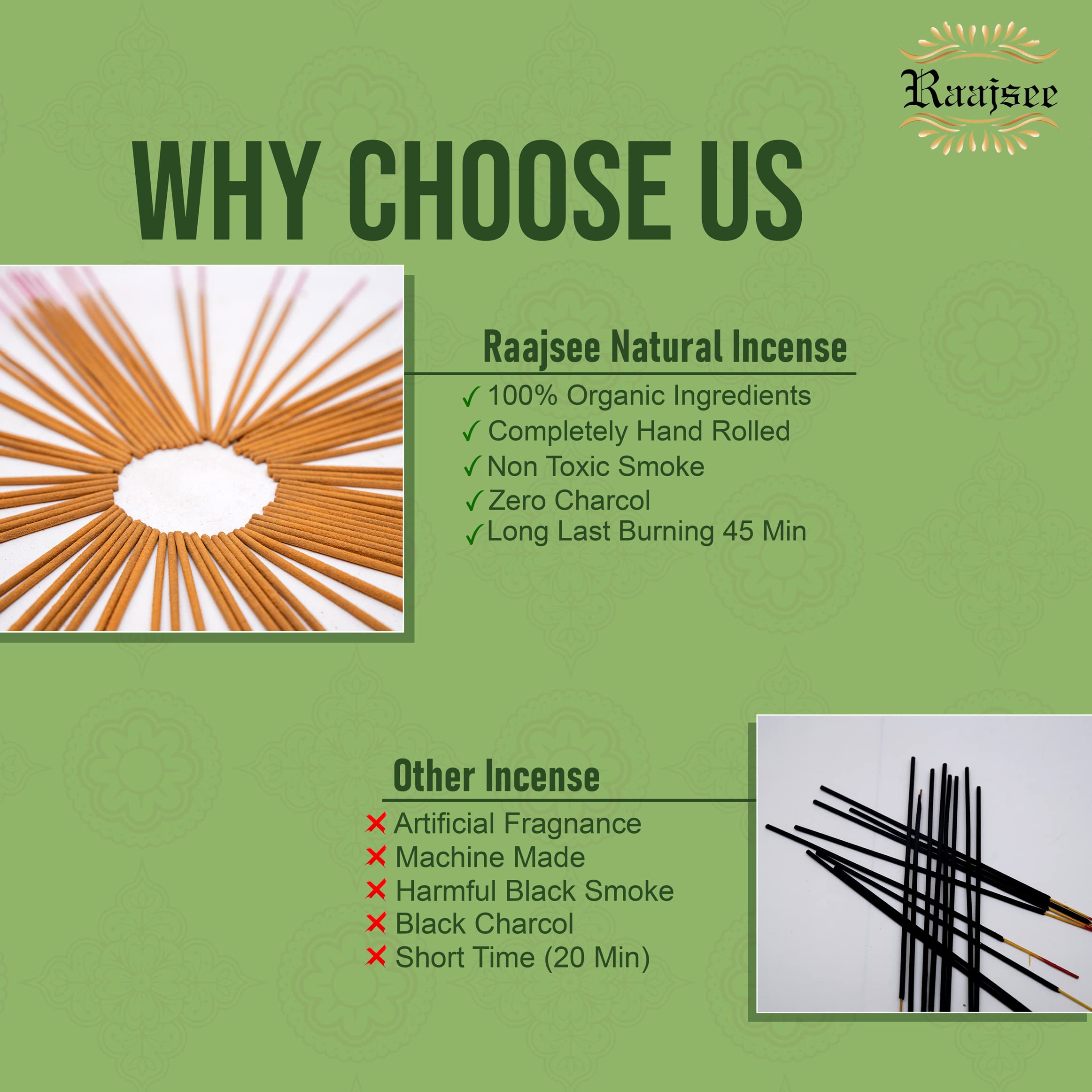 Raajsee

WHY CHOOSE US

Raajsee Natural Incense

✓ 100% Organic Ingredients
✓ Completely Hand Rolled
✓ Non Toxic Smoke
✓ Zero Charcol
✓ Long Last Burning 45 Min

Other Incense

✗ Artificial Fragnance
✗ Machine Made
✗ Harmful Black Smoke
✗ Black Charcol
✗ Short Time (20 Min)